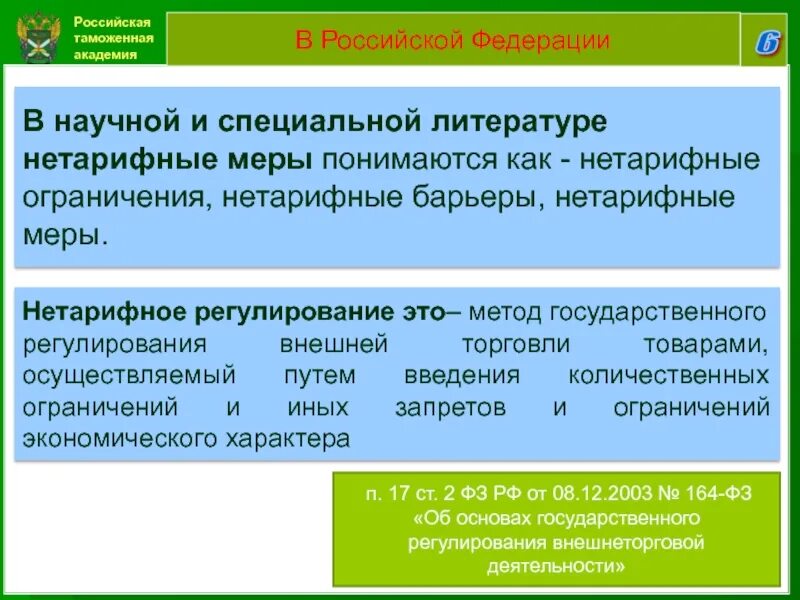 Российская таможенная академия

В Российской Федерации

6

В научной и специальной литературе нетарифные меры понимаются как - нетарифные ограничения, нетарифные барьеры, нетарифные меры.

Нетарифное регулирование это– метод государственного регулирования внешней торговли товарами, осуществляемый путем введения количественных ограничений и иных запретов и ограничений экономического характера

п. 17 ст. 2 ФЗ РФ от 08.12.2003 № 164-ФЗ «Об основах государственного регулирования внешнеторговой деятельности»